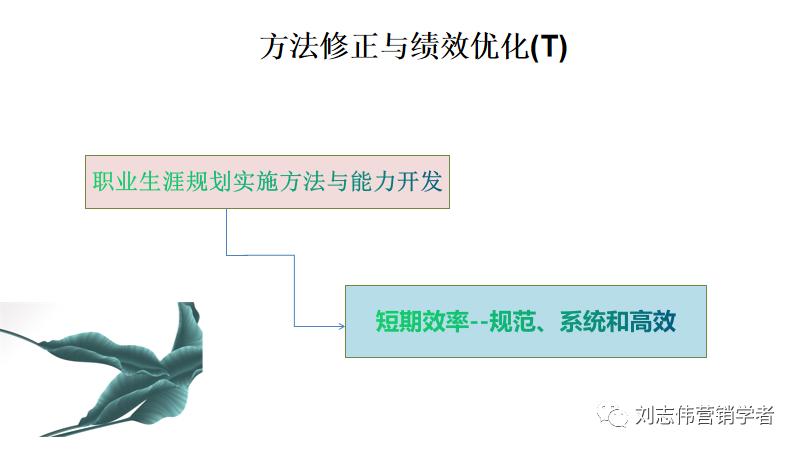 方法修正与绩效优化(T)

职业生涯规划实施方法与能力开发

短期效率--规范、系统和高效

刘志伟营销学者